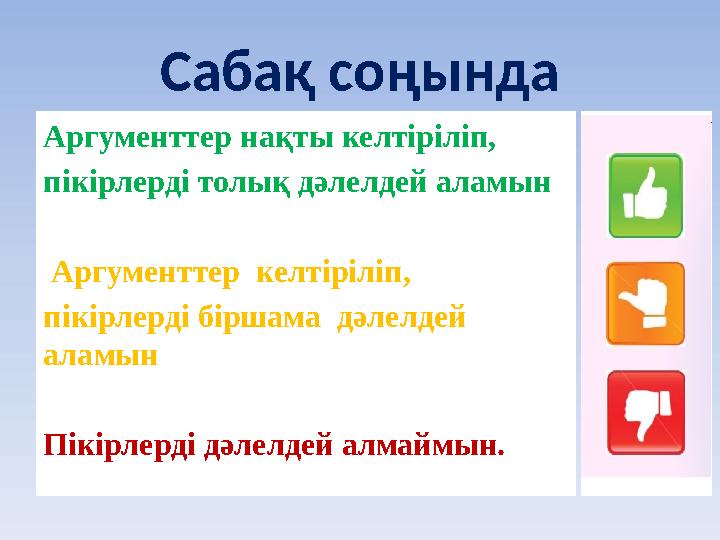 Сабақ соңында

Аргументтер нақты келтіріліп, пікірлерді толық дәлелдей аламын

Аргументтер келтіріліп, пікірлерді біршама дәлелдей аламын

Пікірлерді дәлелдей алмаймын.